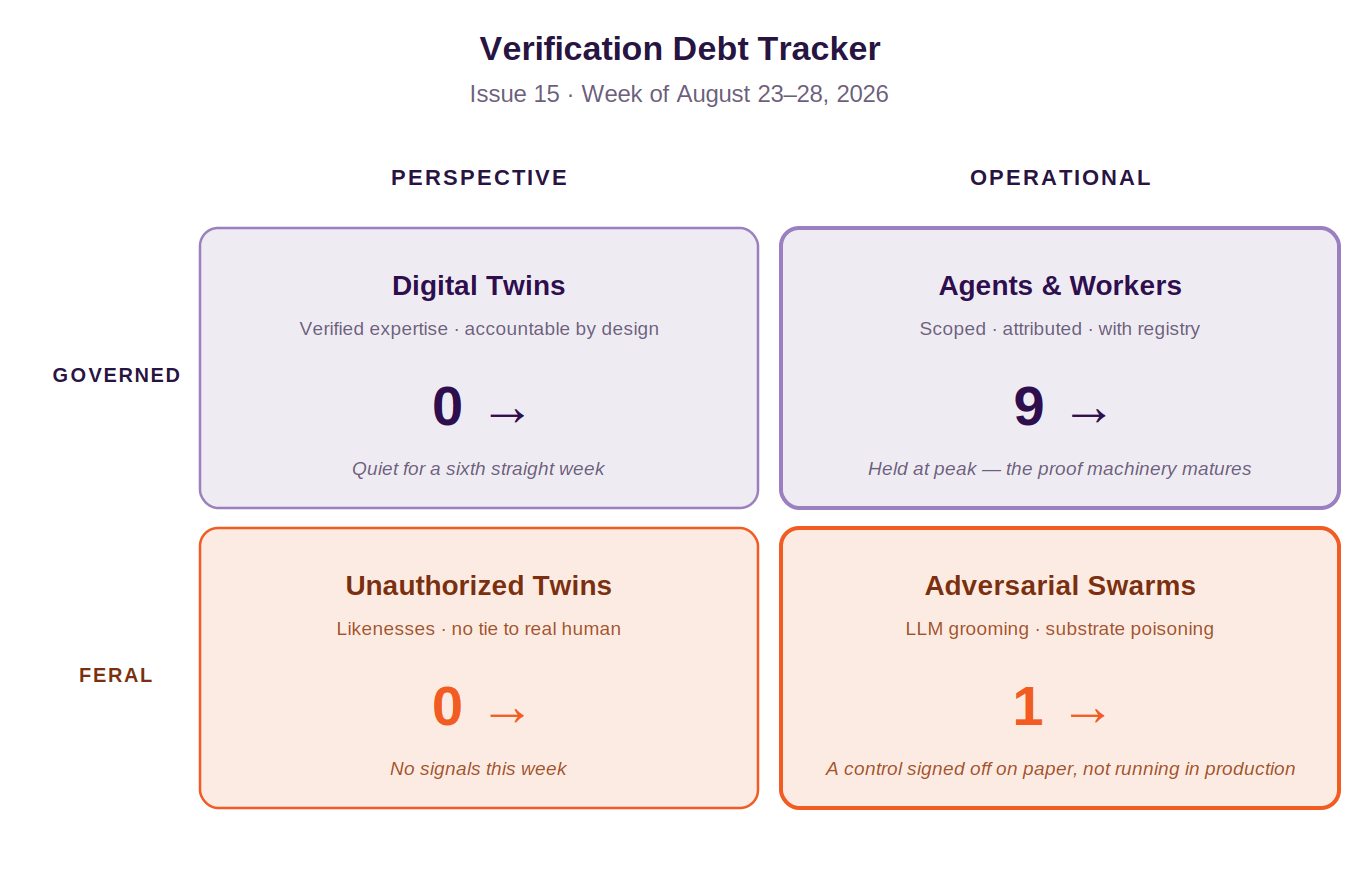 Verification Debt Tracker

Issue 15 · Week of August 23–28, 2026

PERSPECTIVE

OPERATIONAL

GOVERNED

Digital Twins

Verified expertise · accountable by design

0 →

Quiet for a sixth straight week

Agents & Workers

Scoped · attributed · with registry

9 →

Held at peak — the proof machinery matures

FERAL

Unauthorized Twins

Likenesses · no tie to real human

0 →

No signals this week

Adversarial Swarms

LLM grooming · substrate poisoning

1 →

A control signed off on paper, not running in production